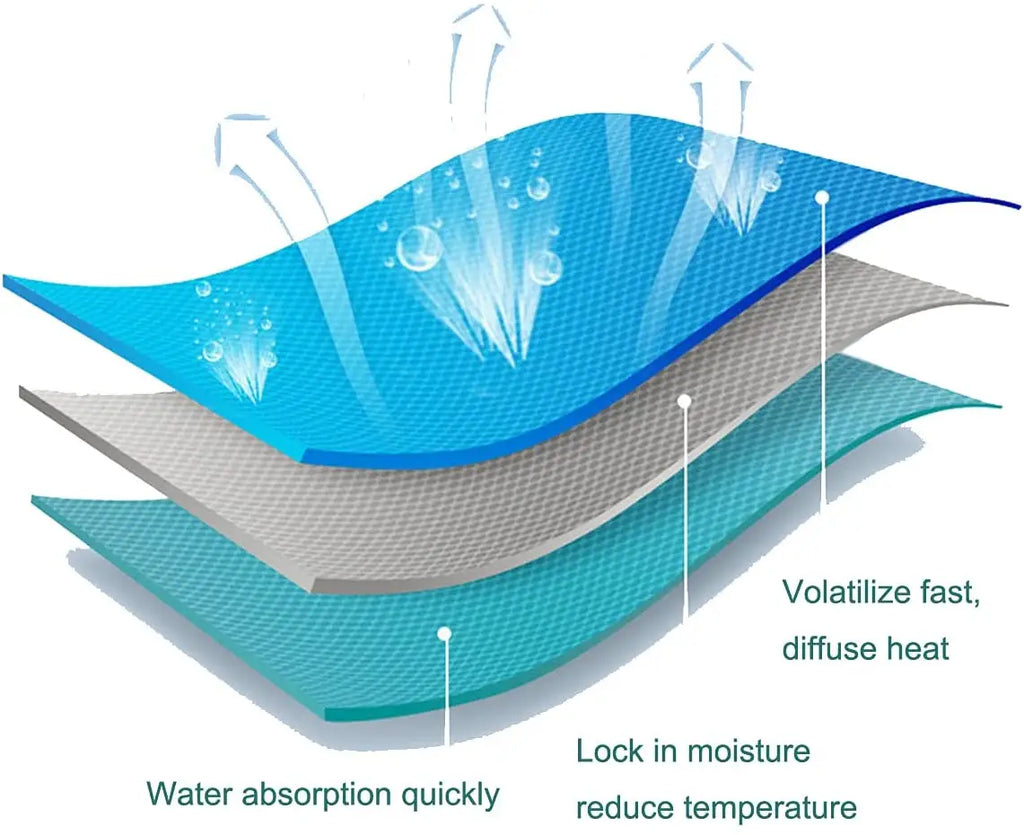 Volatilize fast,
diffuse heat

Lock in moisture
reduce temperature

Water absorption quickly